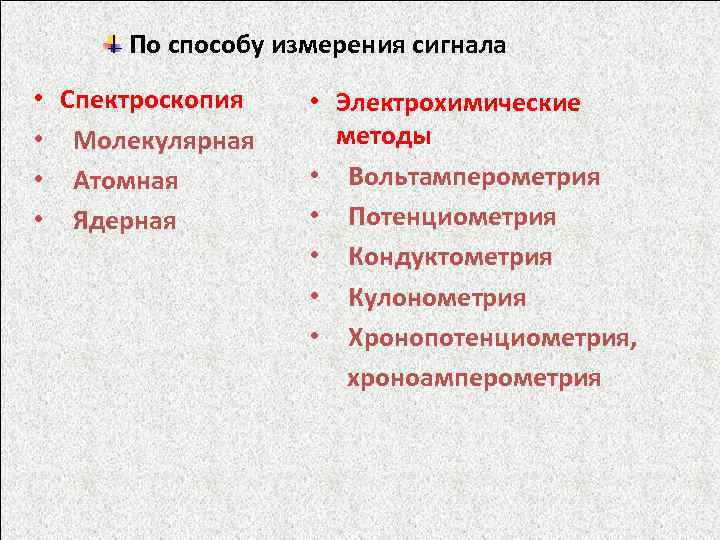 По способу измерения сигнала

• Спектроскопия
• Молекулярная
• Атомная
• Ядерная

• Электрохимические методы
• Вольтамперометрия
• Потенциометрия
• Кондуктометрия
• Кулонометрия
• Хронопотенциометрия, хроноамперометрия